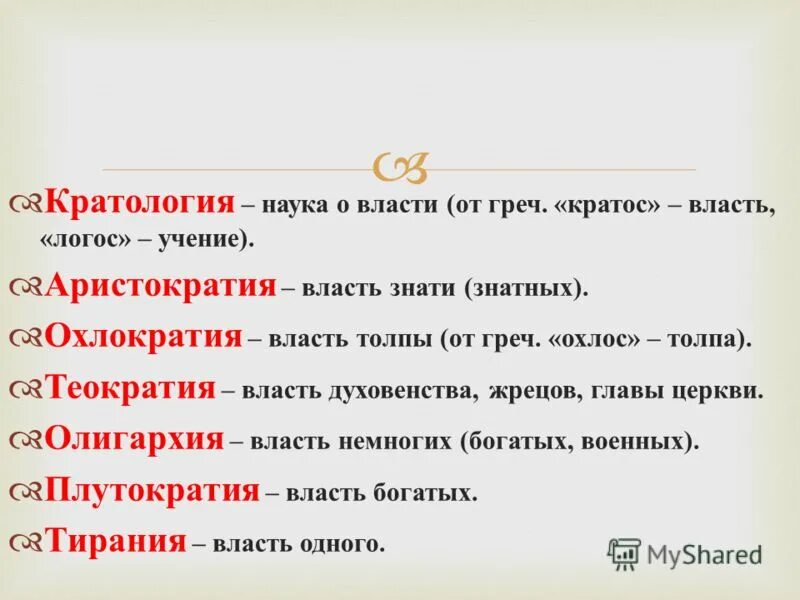 Кратология – наука о власти (от греч. «кратос» – власть, «логос» – учение).

Аристократия – власть знати (знатных).

Охлократия – власть толпы (от греч. «охлос» – толпа).

Теократия – власть духовенства, жрецов, главы церкви.

Олигархия – власть немногих (богатых, военных).

Плутократия – власть богатых.

Тирания – власть одного.

MyShared